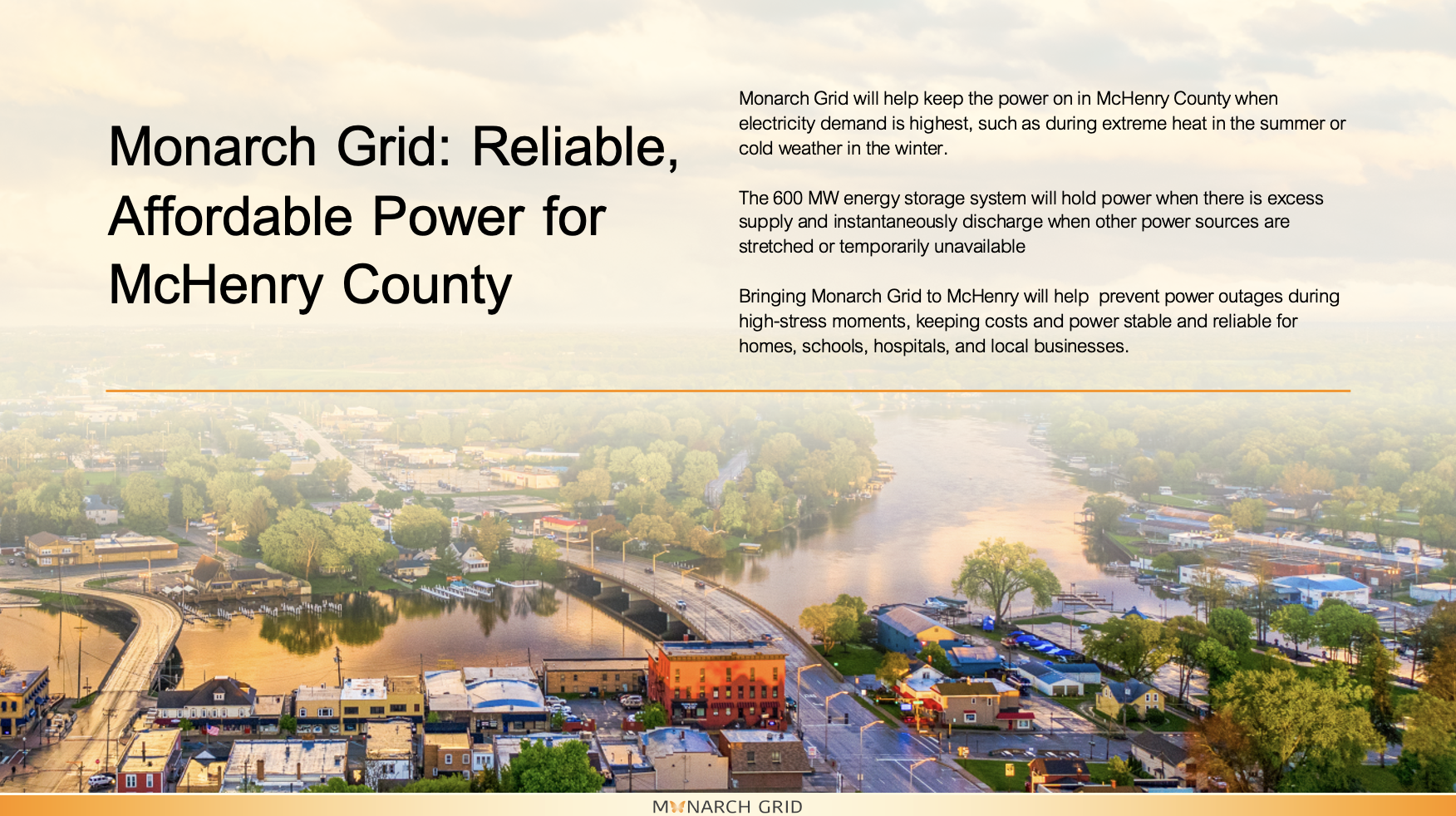 Monarch Grid: Reliable, Affordable Power for McHenry County

Monarch Grid will help keep the power on in McHenry County when electricity demand is highest, such as during extreme heat in the summer or cold weather in the winter.

The 600 MW energy storage system will hold power when there is excess supply and instantaneously discharge when other power sources are stretched or temporarily unavailable

Bringing Monarch Grid to McHenry will help  prevent power outages during high-stress moments, keeping costs and power stable and reliable for homes, schools, hospitals, and local businesses.

MONARCH GRID